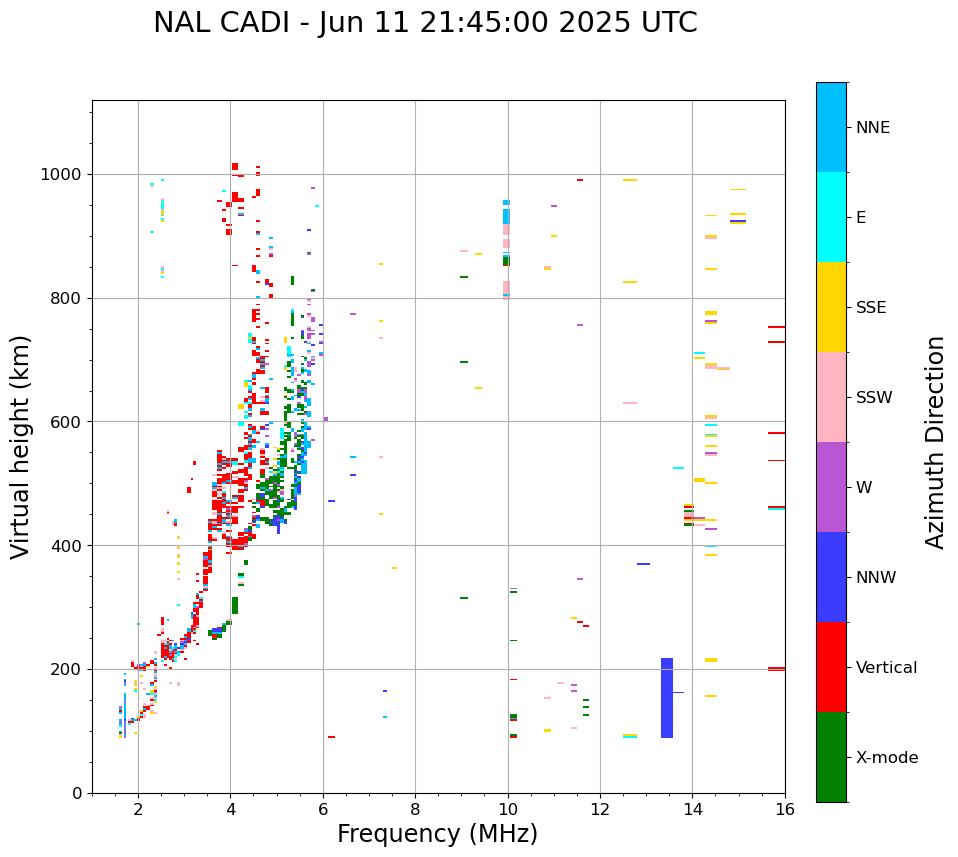 NAL CADI - Jun 11 21:45:00 2025 UTC

Virtual height (km)

1000
800
600
400
200
0

2
4
6
8
10
12
14
16

Frequency (MHz)

NNE
E
SSE
SSW
W
NNW
Vertical
X-mode

Azimuth Direction